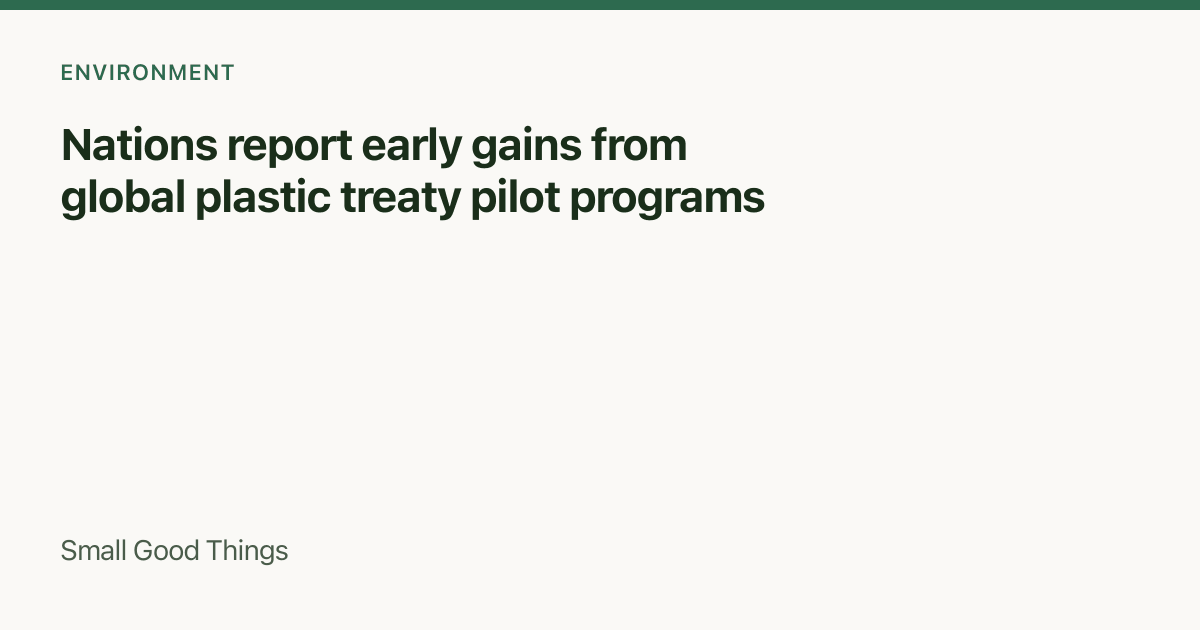 ENVIRONMENT

Nations report early gains from global plastic treaty pilot programs

Small Good Things